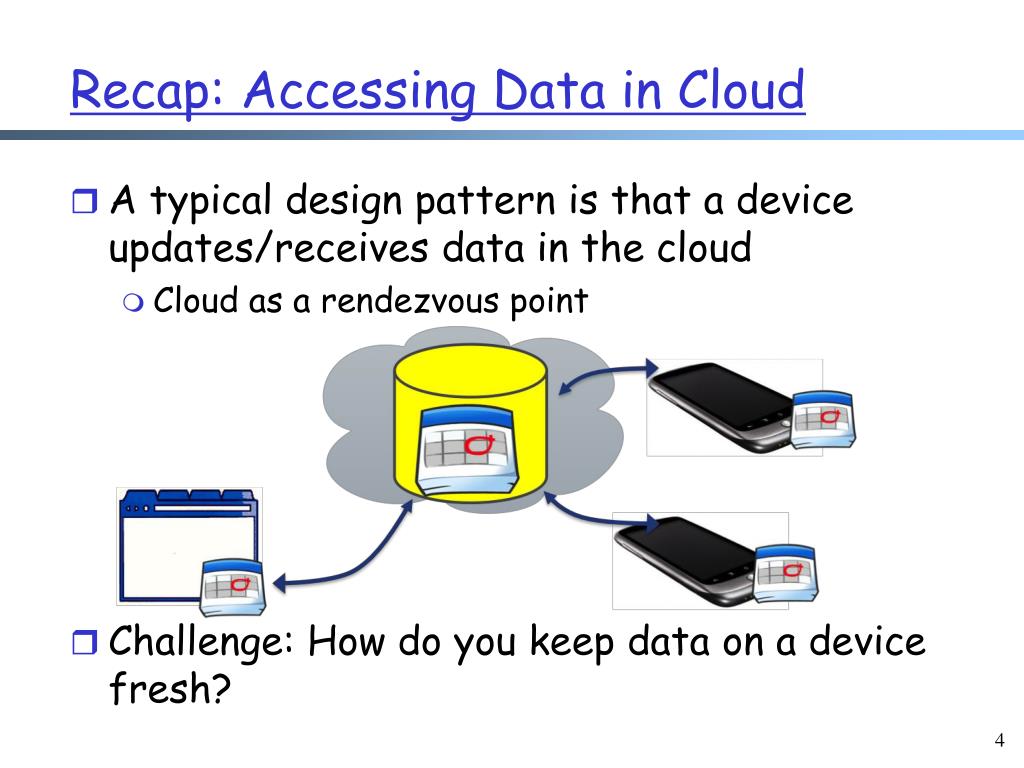 Recap: Accessing Data in Cloud

A typical design pattern is that a device updates/receives data in the cloud

Cloud as a rendezvous point

Challenge: How do you keep data on a device fresh?

4